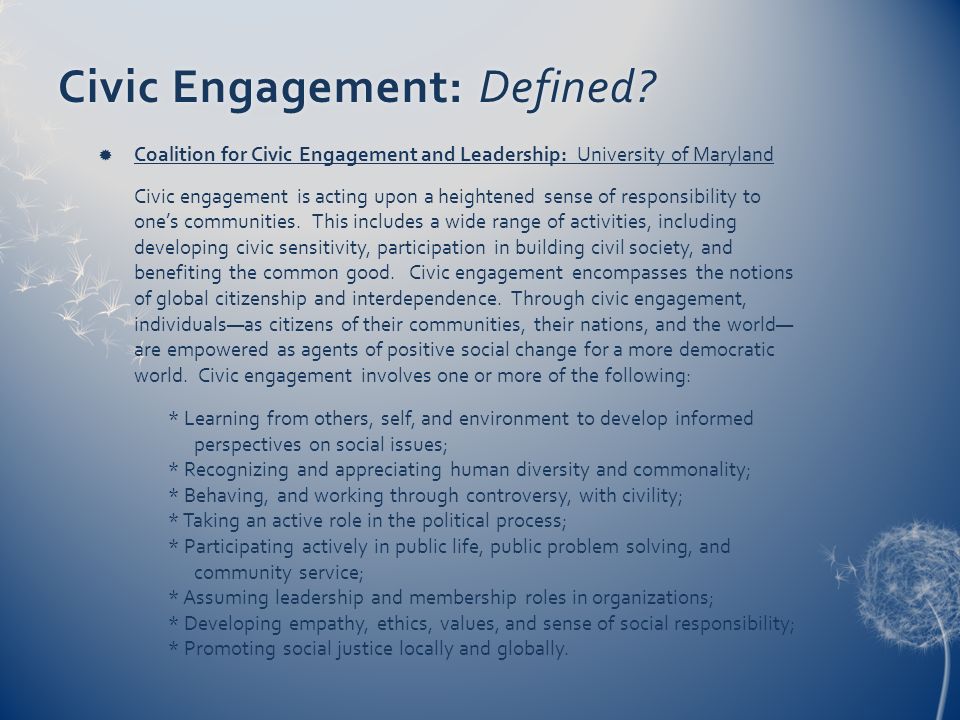 Civic Engagement: Defined?

Coalition for Civic Engagement and Leadership: University of Maryland

Civic engagement is acting upon a heightened sense of responsibility to one's communities. This includes a wide range of activities, including developing civic sensitivity, participation in building civil society, and benefiting the common good. Civic engagement encompasses the notions of global citizenship and interdependence. Through civic engagement, individuals—as citizens of their communities, their nations, and the world—are empowered as agents of positive social change for a more democratic world. Civic engagement involves one or more of the following:

* Learning from others, self, and environment to develop informed perspectives on social issues;
* Recognizing and appreciating human diversity and commonality;
* Behaving, and working through controversy, with civility;
* Taking an active role in the political process;
* Participating actively in public life, public problem solving, and community service;
* Assuming leadership and membership roles in organizations;
* Developing empathy, ethics, values, and sense of social responsibility;
* Promoting social justice locally and globally.